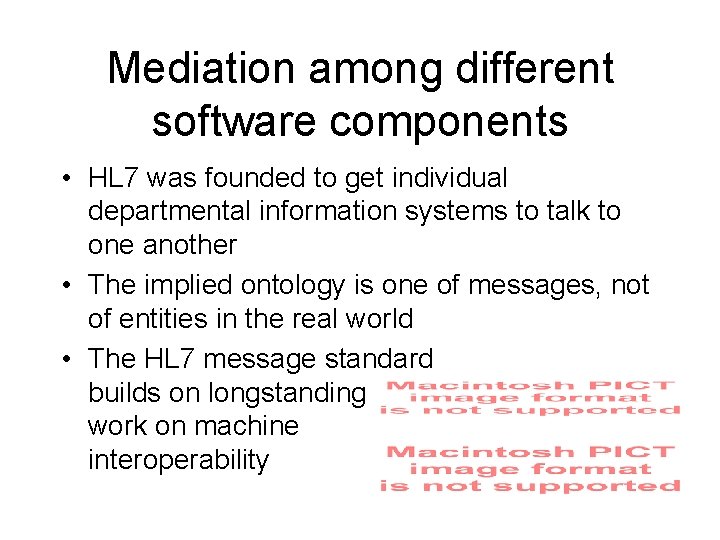 Mediation among different software components

• HL7 was founded to get individual departmental information systems to talk to one another

• The implied ontology is one of messages, not of entities in the real world

• The HL7 message standard builds on longstanding work on machine interoperability

Macintosh PICT image format is not supported

Macintosh PICT image format is not supported